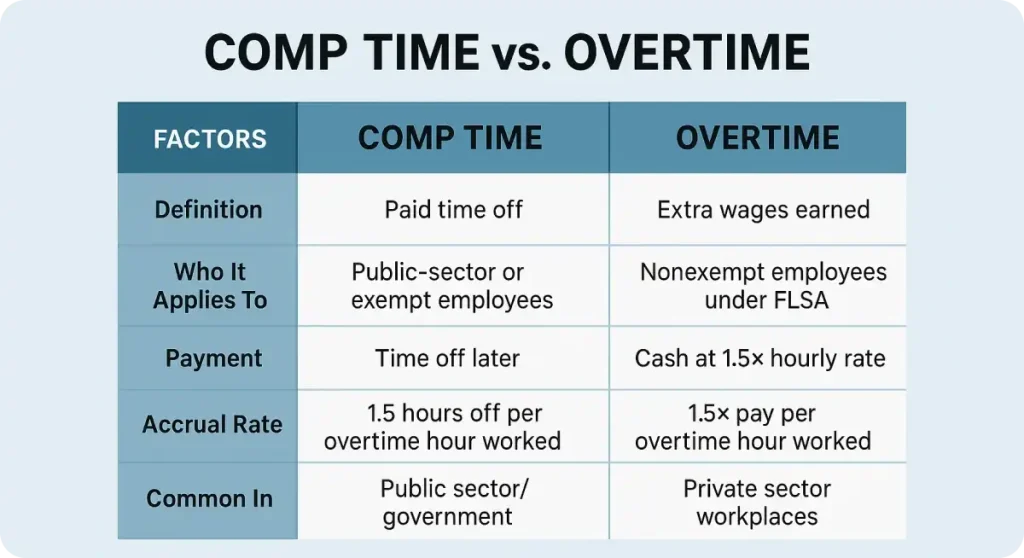 COMP TIME vs. OVERTIME

| FACTORS | COMP TIME | OVERTIME |
|---|---|---|
| Definition | Paid time off | Extra wages earned |
| Who It Applies To | Public-sector or exempt employees | Nonexempt employees under FLSA |
| Payment | Time off later | Cash at 1.5× hourly rate |
| Accrual Rate | 1.5 hours off per overtime hour worked | 1.5× pay per overtime hour worked |
| Common In | Public sector/ government | Private sector workplaces |